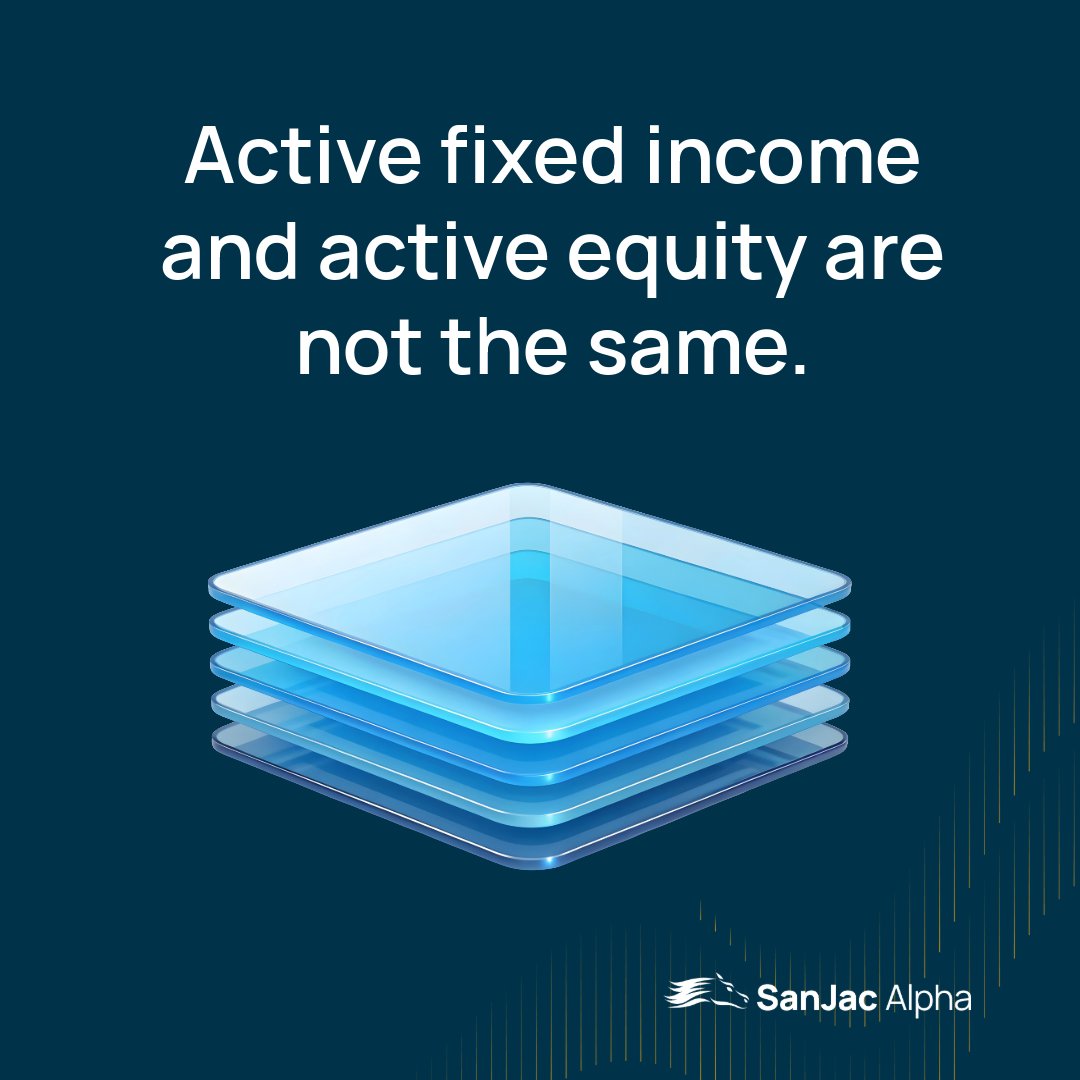 Active fixed income and active equity are not the same.

SanJac Alpha